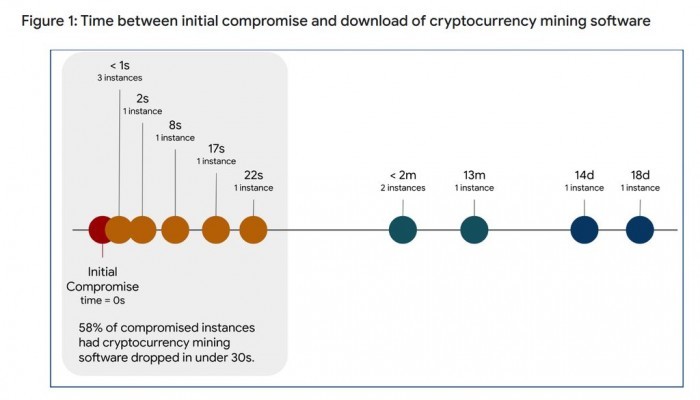 Figure 1: Time between initial compromise and download of cryptocurrency mining software

< 1s
3 instances

2s
1 instance

8s
1 instance

17s
1 instance

22s
1 instance

< 2m
2 instances

13m
1 instance

14d
1 instance

18d
1 instance

Initial Compromise
time = 0s

58% of compromised instances had cryptocurrency mining software dropped in under 30s.